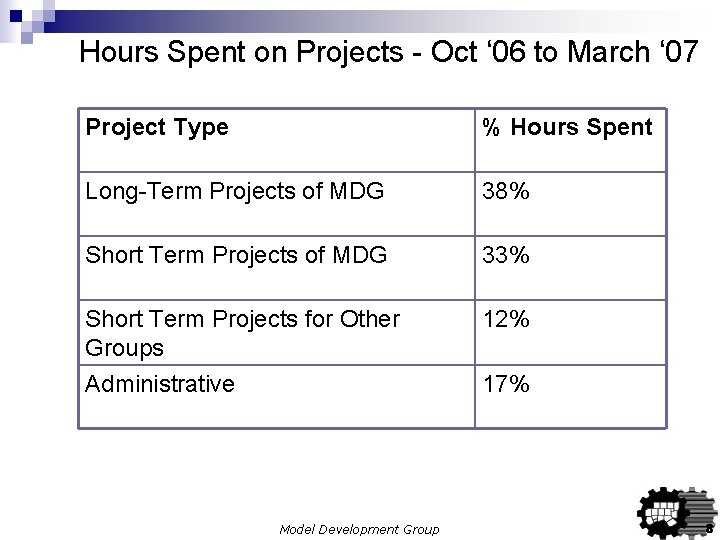 Hours Spent on Projects - Oct ‘06 to March ‘07

| Project Type | % Hours Spent |
|---|---|
| Long-Term Projects of MDG | 38% |
| Short Term Projects of MDG | 33% |
| Short Term Projects for Other Groups | 12% |
| Administrative | 17% |

Model Development Group

6